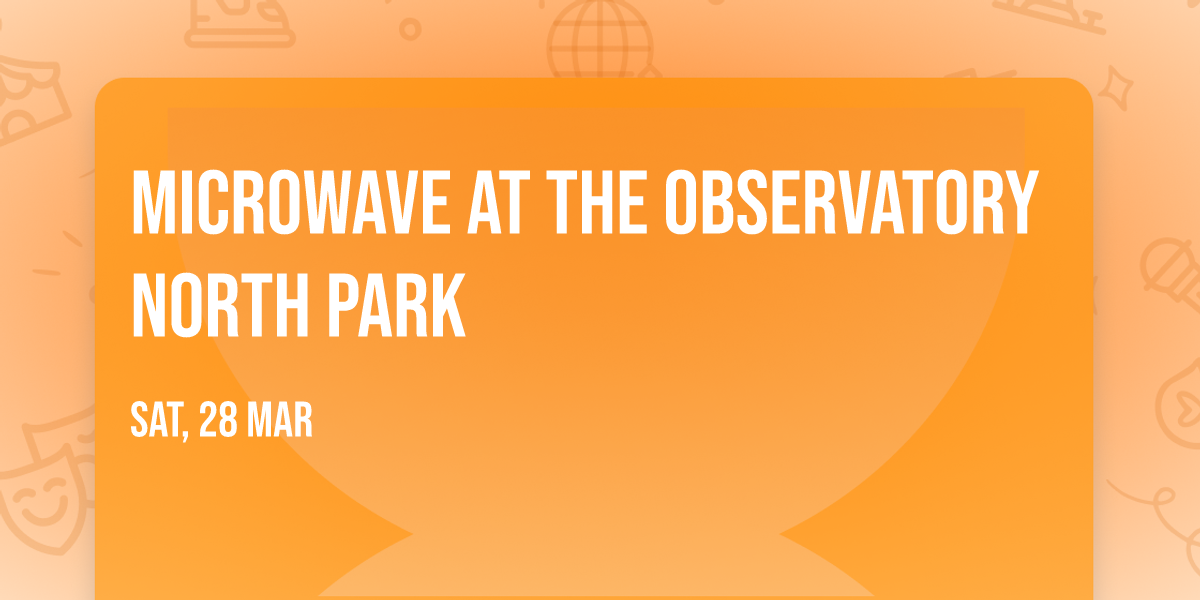 MICROWAVE AT THE OBSERVATORY NORTH PARK

SAT, 28 MAR